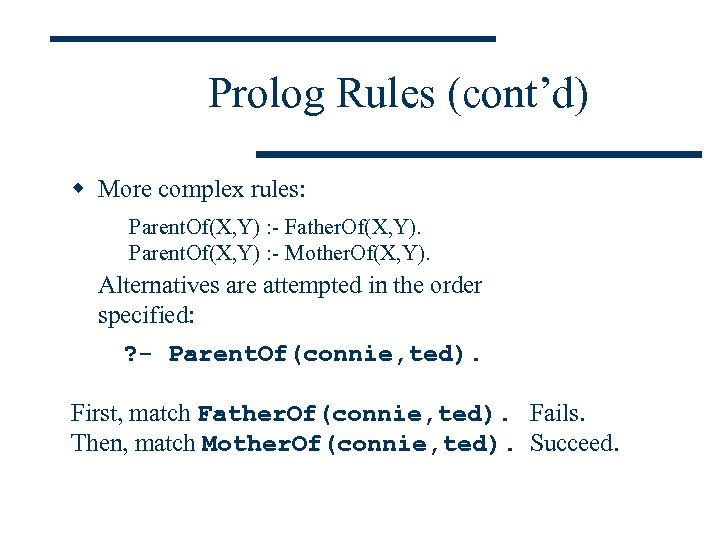 Prolog Rules (cont’d)

◆ More complex rules:

ParentOf(X,Y) :- FatherOf(X,Y).
ParentOf(X,Y) :- MotherOf(X,Y).

Alternatives are attempted in the order specified:

?- ParentOf(connie,ted).

First, match FatherOf(connie,ted). Fails.
Then, match MotherOf(connie,ted). Succeed.